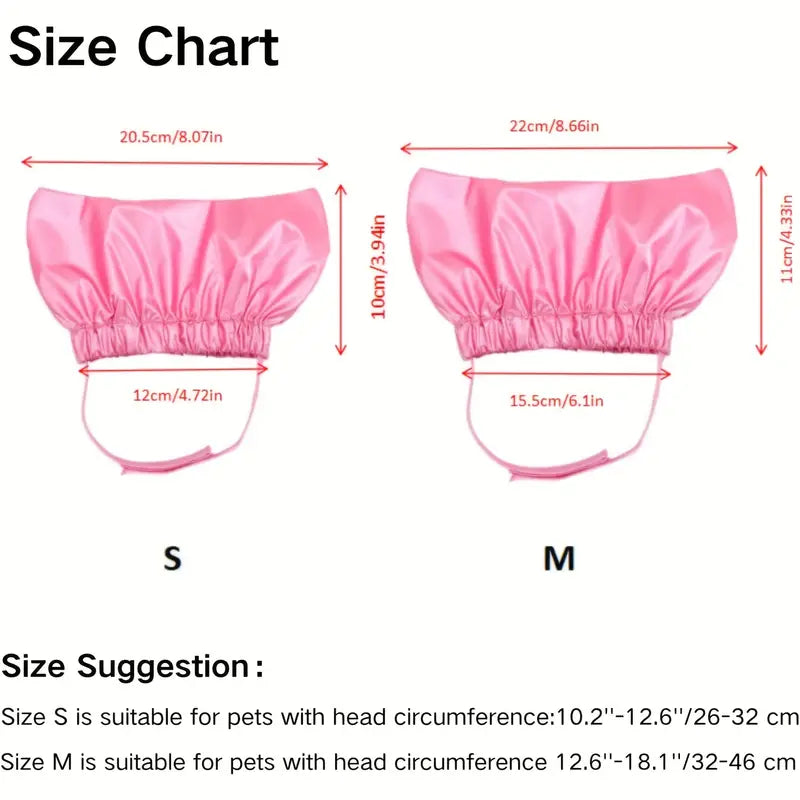 Size Chart

20.5cm/8.07in

10cm/3.94in

12cm/4.72in

S

22cm/8.66in

11cm/4.33in

15.5cm/6.1in

M

Size Suggestion:

Size S is suitable for pets with head circumference:10.2''-12.6''/26-32 cm

Size M is suitable for pets with head circumference 12.6''-18.1''/32-46 cm